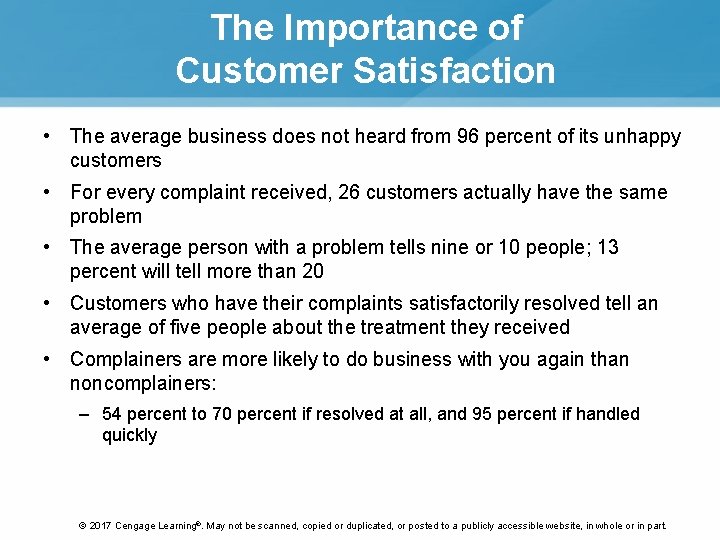 The Importance of Customer Satisfaction

• The average business does not heard from 96 percent of its unhappy customers

• For every complaint received, 26 customers actually have the same problem

• The average person with a problem tells nine or 10 people; 13 percent will tell more than 20

• Customers who have their complaints satisfactorily resolved tell an average of five people about the treatment they received

• Complainers are more likely to do business with you again than noncomplainers:

– 54 percent to 70 percent if resolved at all, and 95 percent if handled quickly

© 2017 Cengage Learning®. May not be scanned, copied or duplicated, or posted to a publicly accessible website, in whole or in part.